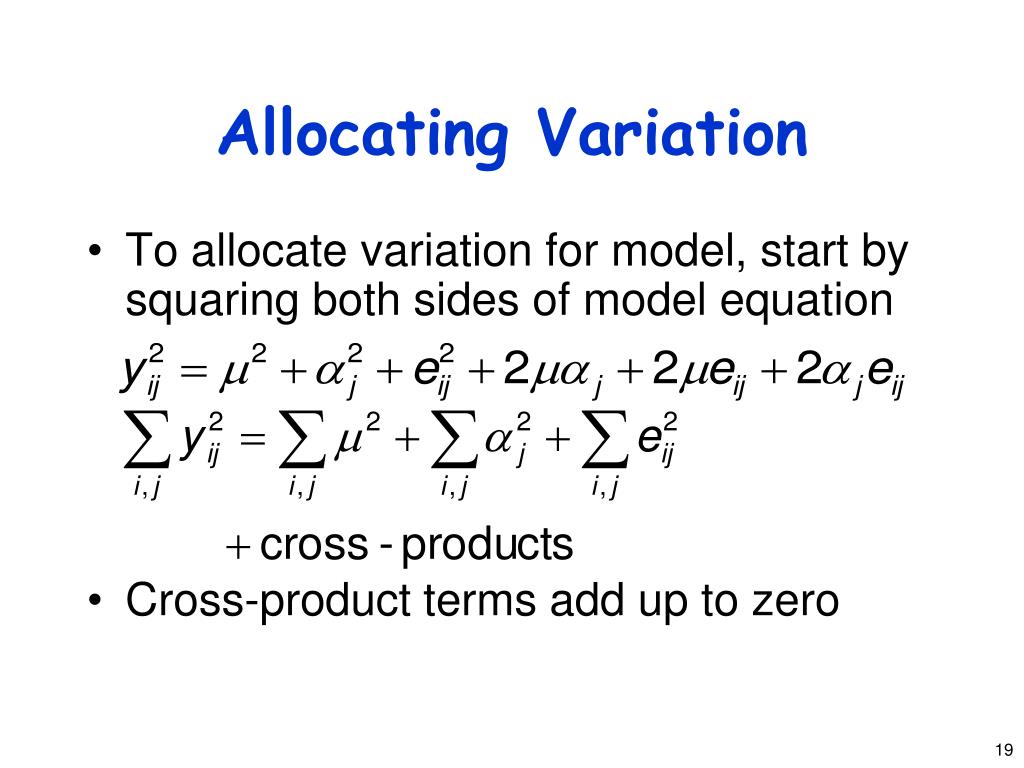 Allocating Variation

• To allocate variation for model, start by squaring both sides of model equation

$y_{ij}^2 = \mu^2 + \alpha_j^2 + e_{ij}^2 + 2\mu\alpha_j + 2\mu e_{ij} + 2\alpha_j e_{ij}$

$\sum_{i,j} y_{ij}^2 = \sum_{i,j} \mu^2 + \sum_{i,j} \alpha_j^2 + \sum_{i,j} e_{ij}^2$

$+ \text{cross - products}$

• Cross-product terms add up to zero

19